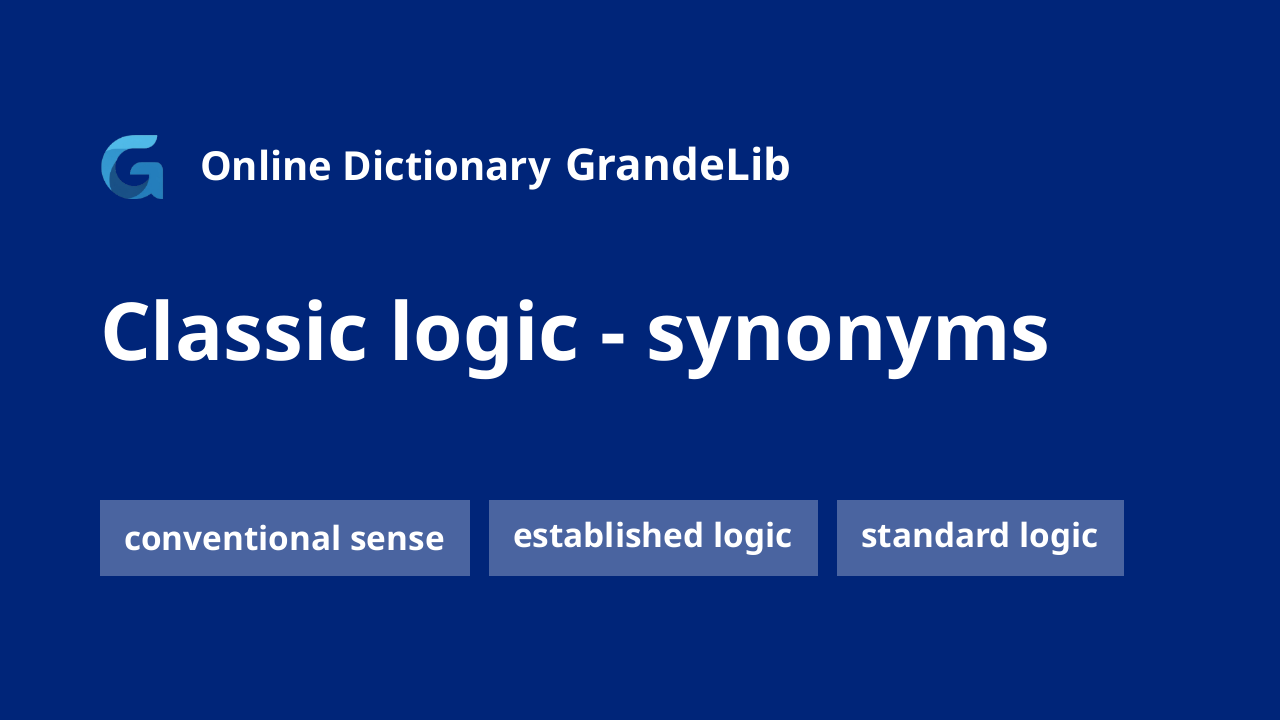 Online Dictionary GrandeLib

Classic logic - synonyms

conventional sense

established logic

standard logic